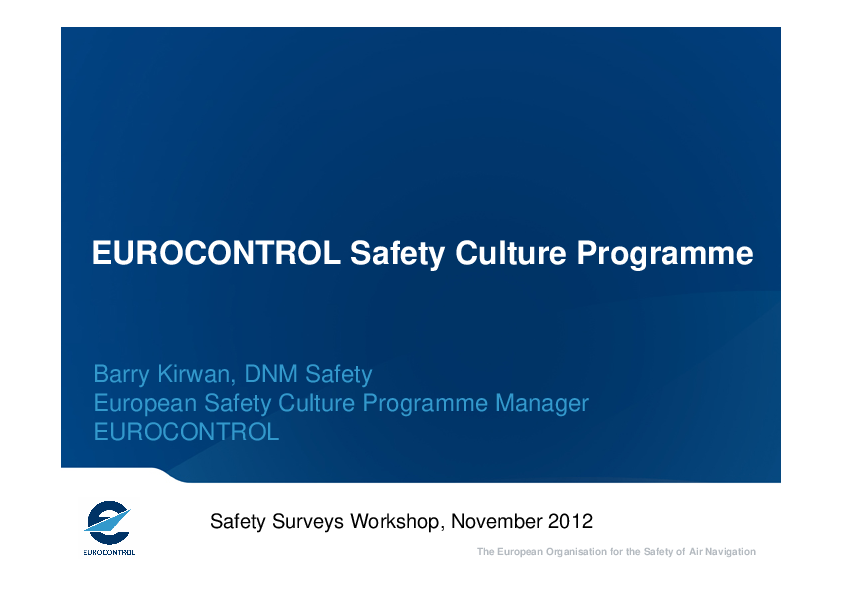 EUROCONTROL Safety Culture Programme

Barry Kirwan, DNM Safety
European Safety Culture Programme Manager
EUROCONTROL

EUROCONTROL

Safety Surveys Workshop, November 2012

The European Organisation for the Safety of Air Navigation